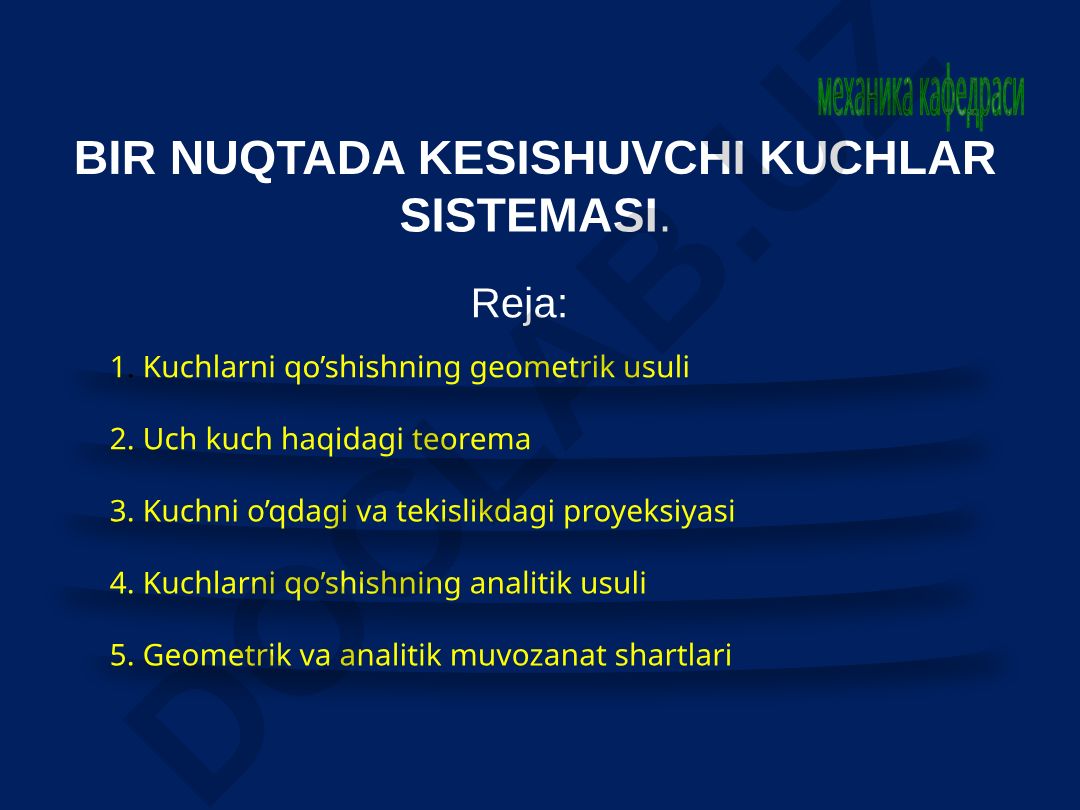 механика кафедраси

BIR NUQTADA KESISHUVCHI KUCHLAR SISTEMASI.

Reja:

1. Kuchlarni qo’shishning geometrik usuli

2. Uch kuch haqidagi teorema

3. Kuchni o’qdagi va tekislikdagi proyeksiyasi

4. Kuchlarni qo’shishning analitik usuli

5. Geometrik va analitik muvozanat shartlari

DOCLAB.UZ